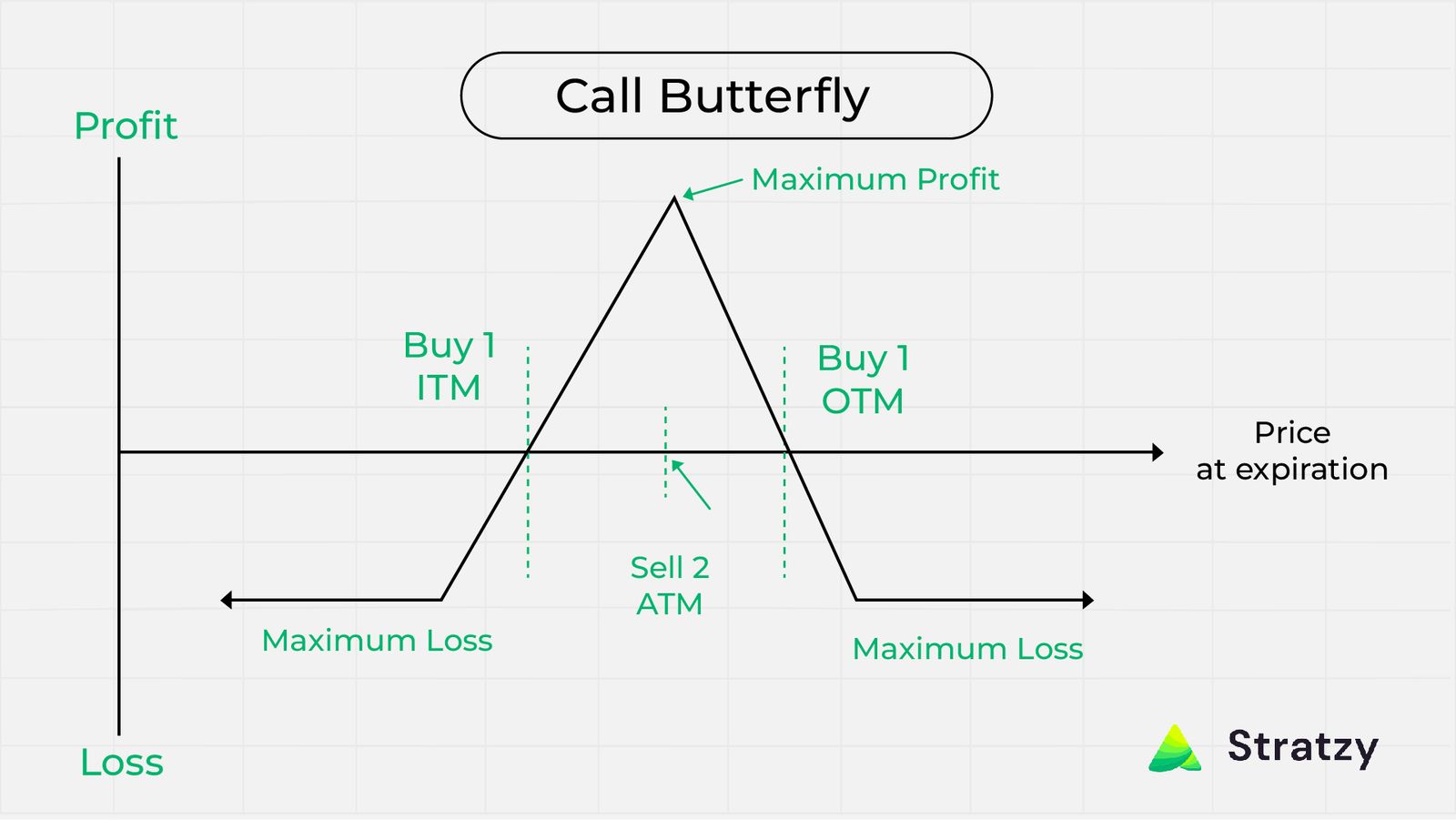 Call Butterfly

Profit

Maximum Profit

Buy 1
ITM

Buy 1
OTM

Price
at expiration

Sell 2
ATM

Maximum Loss

Maximum Loss

Loss

Stratzy